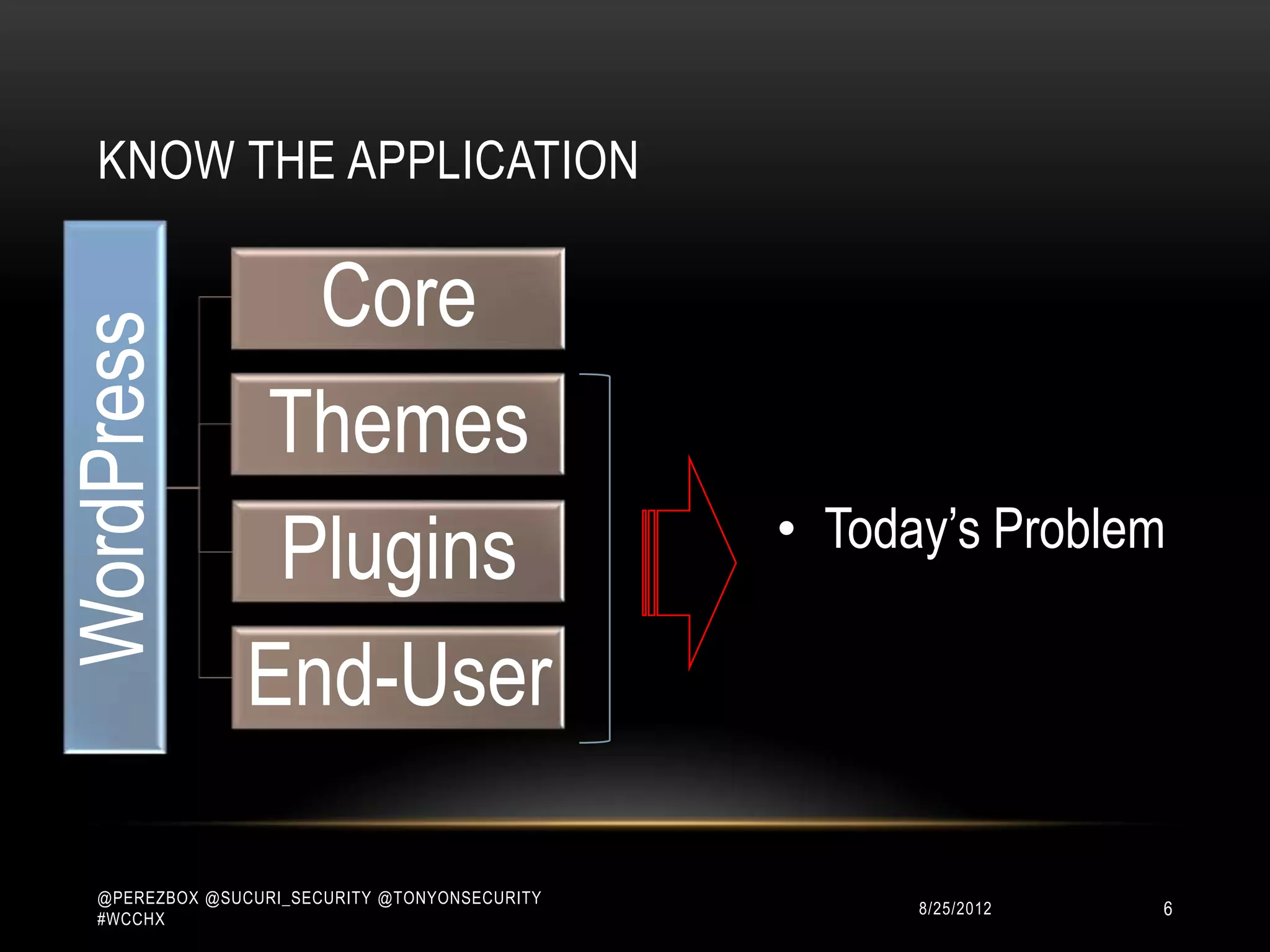 KNOW THE APPLICATION

WordPress

Core

Themes

Plugins

End-User

• Today's Problem

@PEREZBOX @SUCURI_SECURITY @TONYONSECURITY #WCCHX

8/25/2012

6